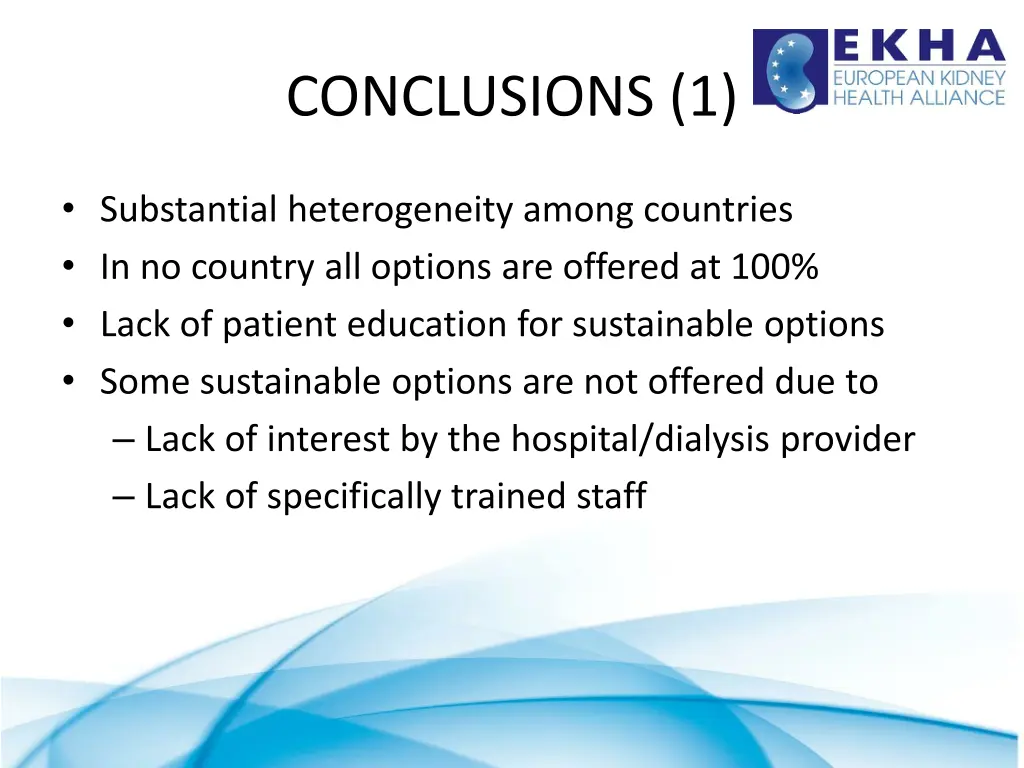 CONCLUSIONS (1)

EKHA
EUROPEAN KIDNEY HEALTH ALLIANCE

• Substantial heterogeneity among countries
• In no country all options are offered at 100%
• Lack of patient education for sustainable options
• Some sustainable options are not offered due to
– Lack of interest by the hospital/dialysis provider
– Lack of specifically trained staff